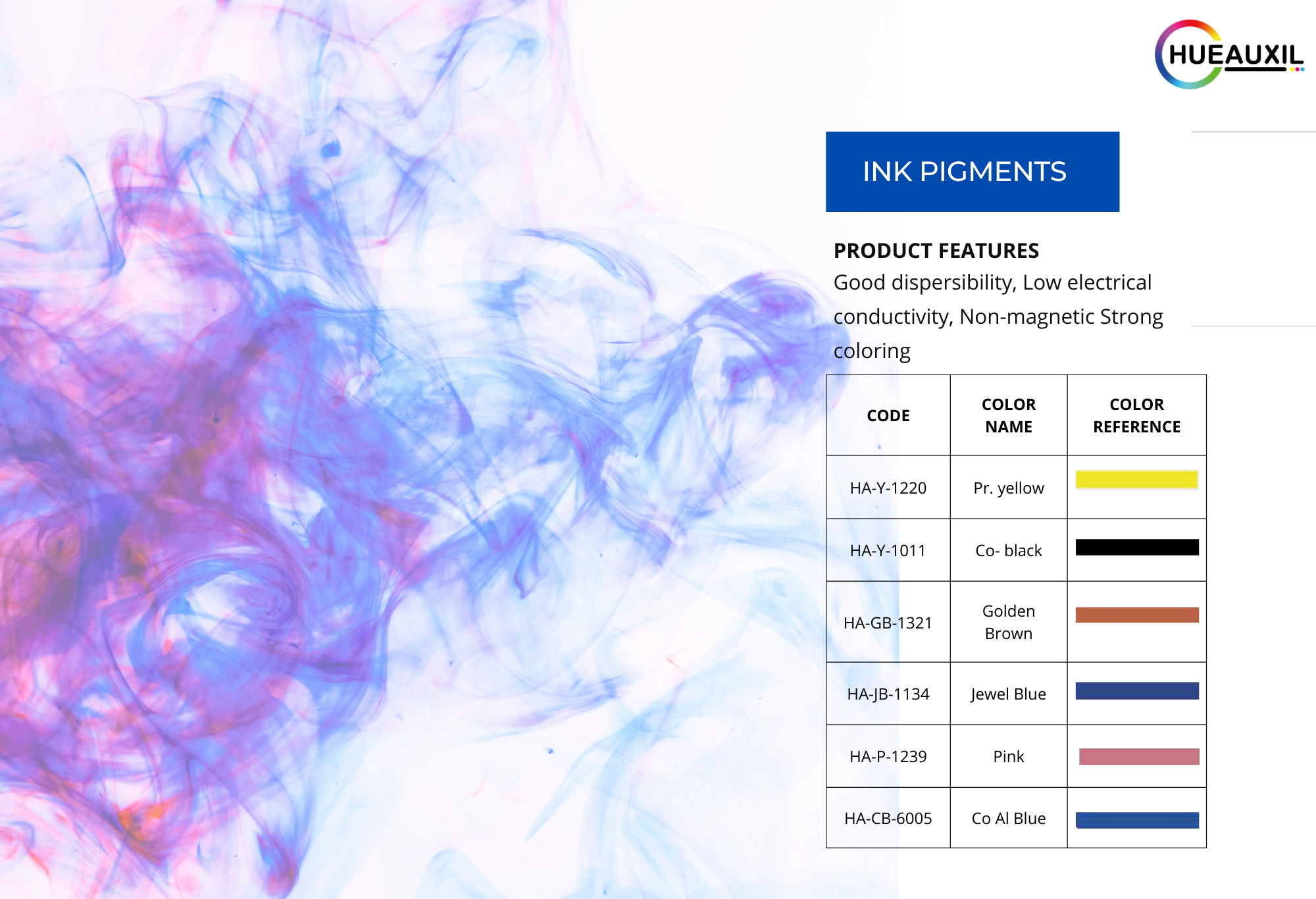 HUEAUXIL

INK PIGMENTS

PRODUCT FEATURES
Good dispersibility, Low electrical conductivity, Non-magnetic Strong coloring

| CODE | COLOR NAME | COLOR REFERENCE |
|---|---|---|
| HA-Y-1220 | Pr. yellow | |
| HA-Y-1011 | Co- black | |
| HA-GB-1321 | Golden Brown | |
| HA-JB-1134 | Jewel Blue | |
| HA-P-1239 | Pink | |
| HA-CB-6005 | Co Al Blue | |